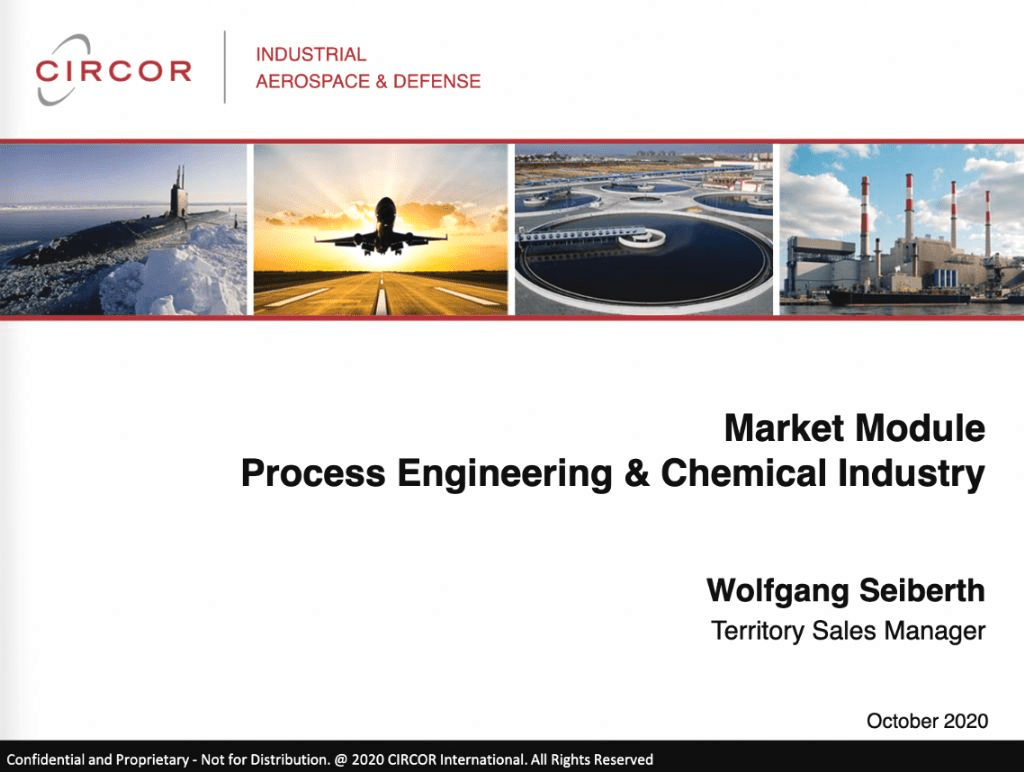 CIRCOR

INDUSTRIAL
AEROSPACE & DEFENSE

Market Module
Process Engineering & Chemical Industry

Wolfgang Seiberth
Territory Sales Manager

October 2020

Confidential and Proprietary - Not for Distribution. @ 2020 CIRCOR International. All Rights Reserved